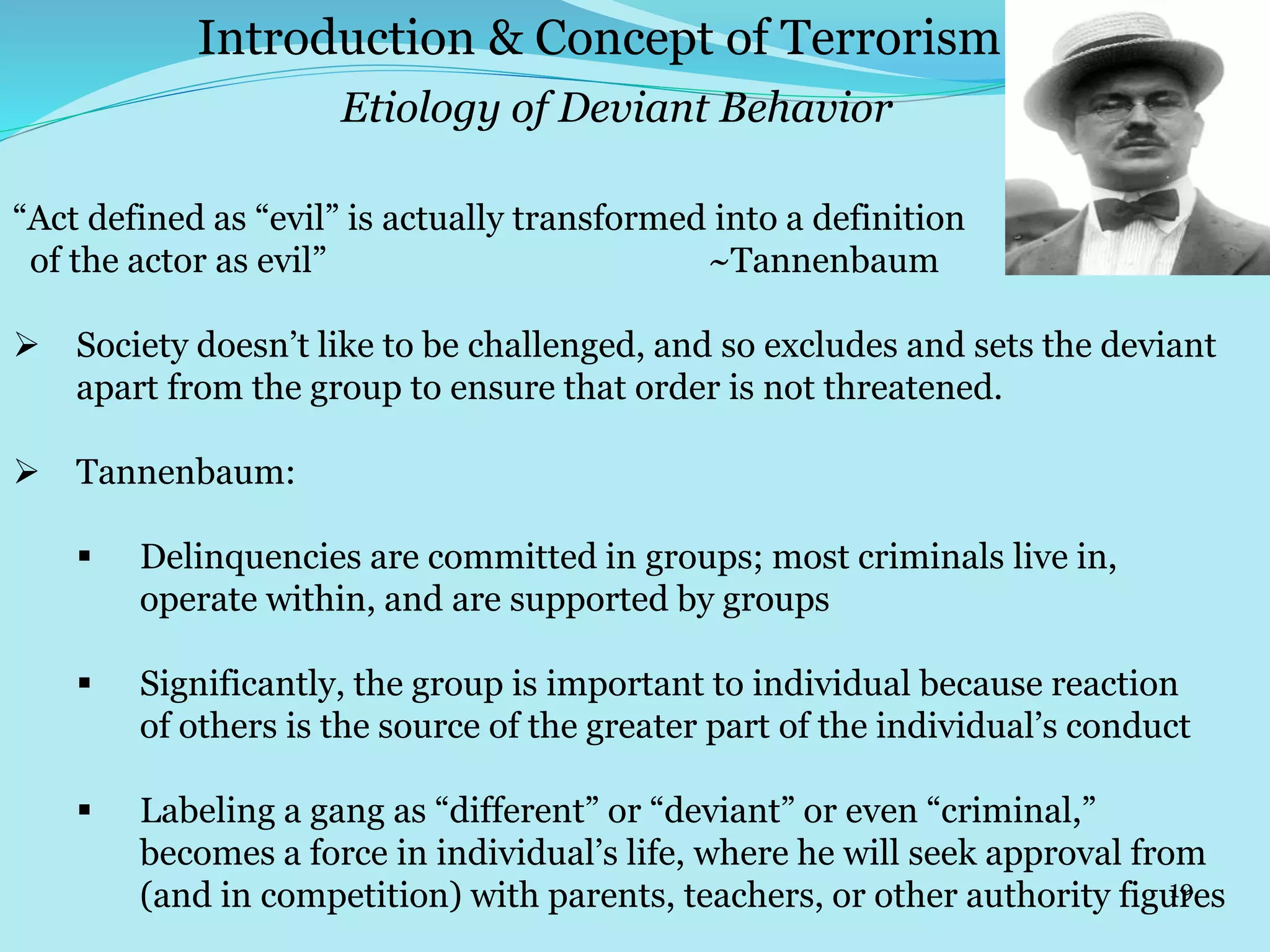 Introduction & Concept of Terrorism

Etiology of Deviant Behavior

“Act defined as “evil” is actually transformed into a definition of the actor as evil” ~Tannenbaum

➢ Society doesn’t like to be challenged, and so excludes and sets the deviant apart from the group to ensure that order is not threatened.

➢ Tannenbaum:

▪ Delinquencies are committed in groups; most criminals live in, operate within, and are supported by groups

▪ Significantly, the group is important to individual because reaction of others is the source of the greater part of the individual’s conduct

▪ Labeling a gang as “different” or “deviant” or even “criminal,” becomes a force in individual’s life, where he will seek approval from (and in competition) with parents, teachers, or other authority figures

19